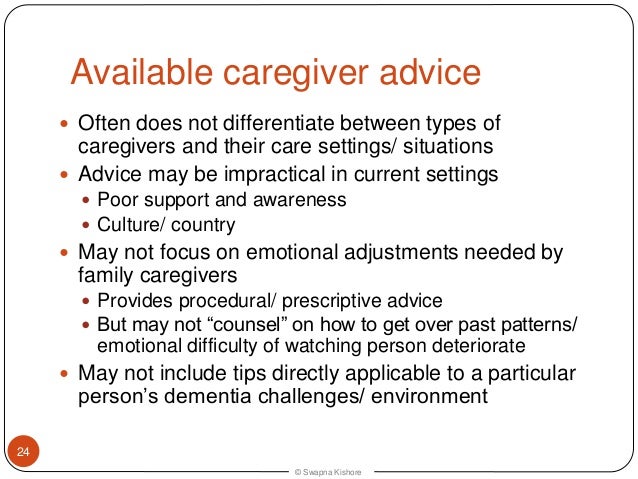 Available caregiver advice

- Often does not differentiate between types of caregivers and their care settings/ situations
- Advice may be impractical in current settings
  - Poor support and awareness
  - Culture/ country
- May not focus on emotional adjustments needed by family caregivers
  - Provides procedural/ prescriptive advice
  - But may not “counsel” on how to get over past patterns/ emotional difficulty of watching person deteriorate
- May not include tips directly applicable to a particular person’s dementia challenges/ environment

24

© Swapna Kishore